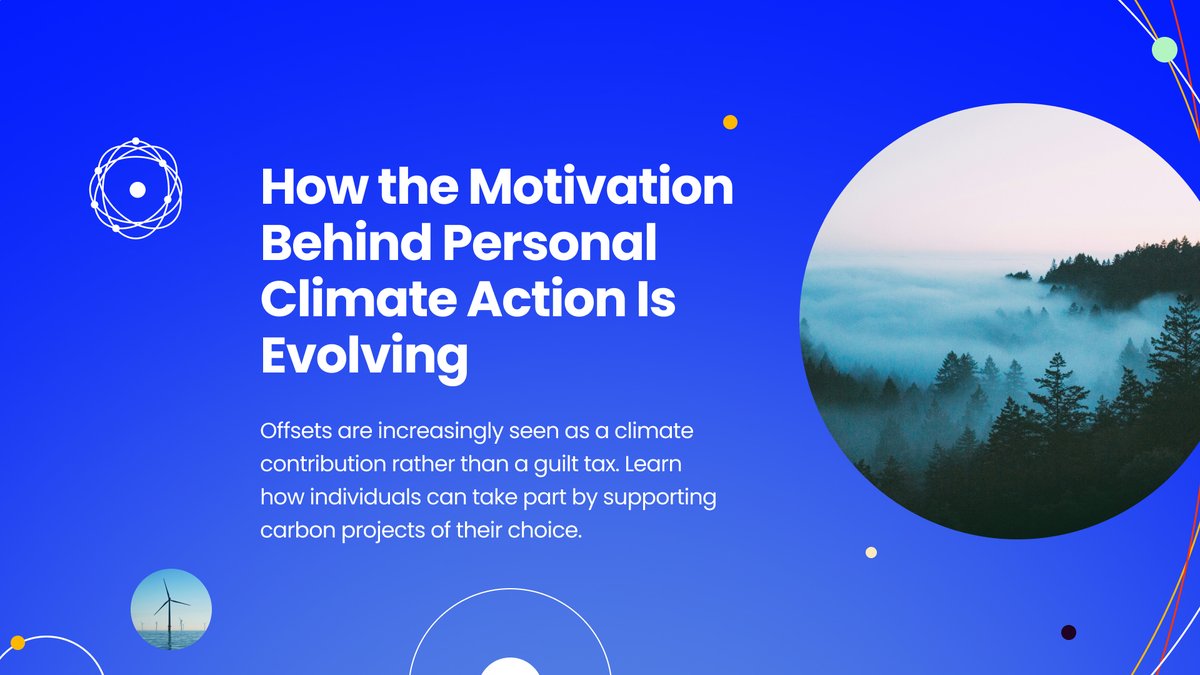 How the Motivation Behind Personal Climate Action Is Evolving

Offsets are increasingly seen as a climate contribution rather than a guilt tax. Learn how individuals can take part by supporting carbon projects of their choice.